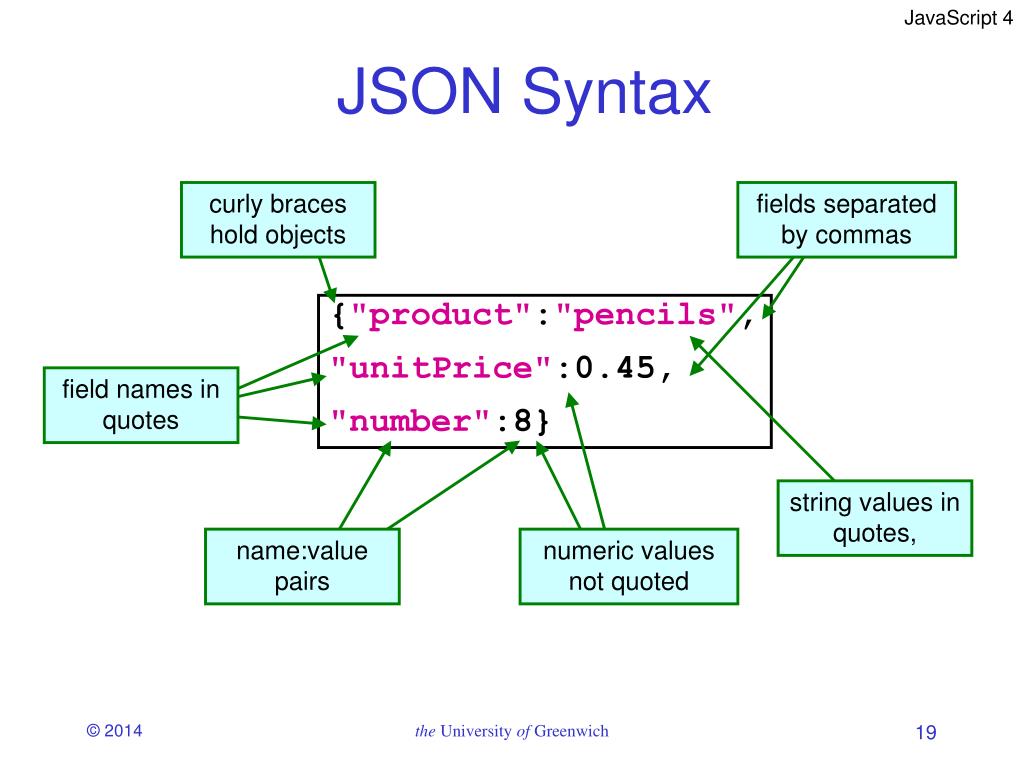 JavaScript 4

JSON Syntax

curly braces hold objects

fields separated by commas

{"product":"pencils",
"unitPrice":0.45,
"number":8}

field names in quotes

string values in quotes,

name:value pairs

numeric values not quoted

© 2014

the University of Greenwich

19